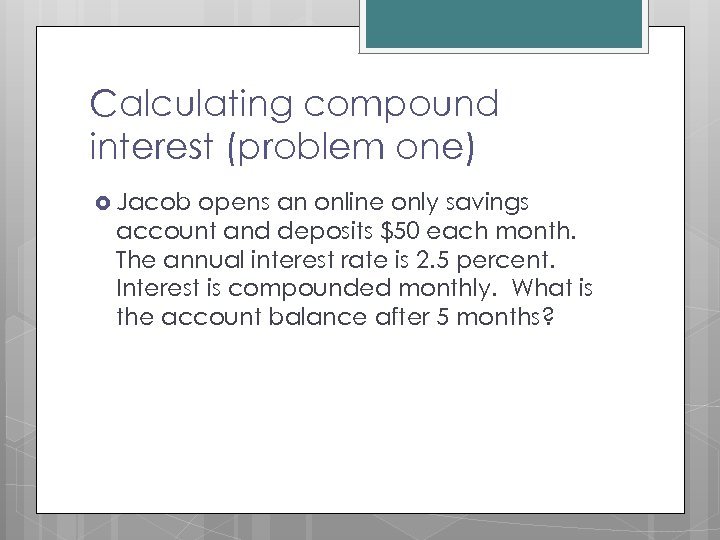 Calculating compound interest (problem one)

Jacob opens an online only savings account and deposits \$50 each month. The annual interest rate is 2.5 percent. Interest is compounded monthly. What is the account balance after 5 months?